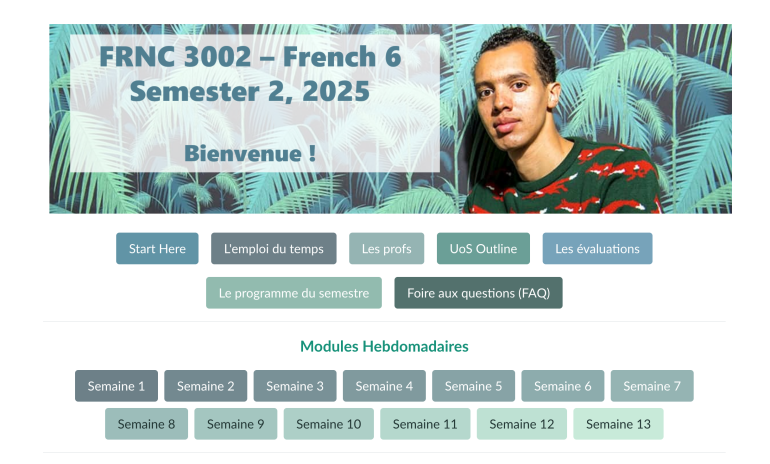 FRNC 3002 – French 6
Semester 2, 2025

Bienvenue !

Start Here
L'emploi du temps
Les profs
UoS Outline
Les évaluations
Le programme du semestre
Foire aux questions (FAQ)

Modules Hebdomadaires

Semaine 1
Semaine 2
Semaine 3
Semaine 4
Semaine 5
Semaine 6
Semaine 7
Semaine 8
Semaine 9
Semaine 10
Semaine 11
Semaine 12
Semaine 13